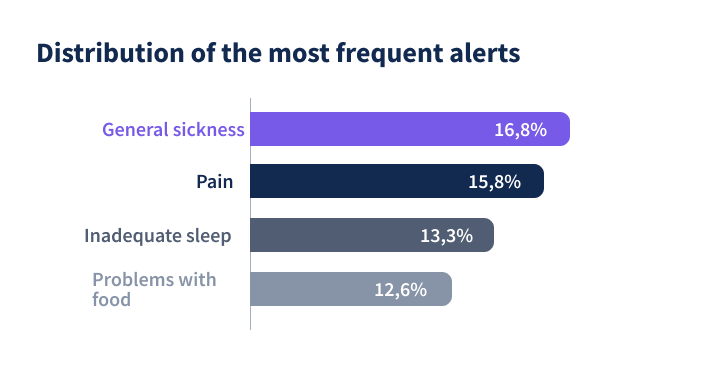 Distribution of the most frequent alerts

General sickness 16,8%

Pain 15,8%

Inadequate sleep 13,3%

Problems with food 12,6%